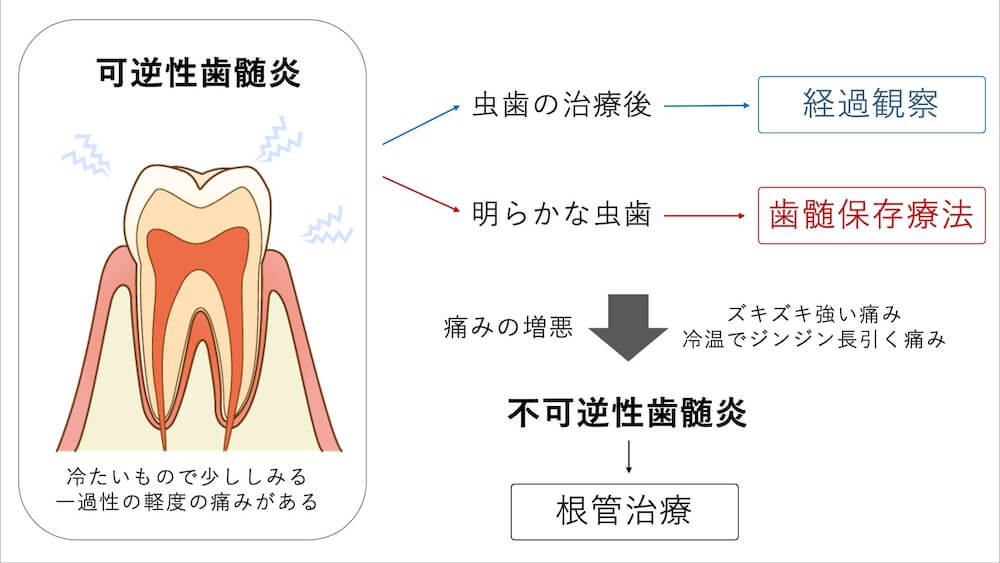 可逆性歯髄炎

冷たいもので少ししみる
一過性の軽度の痛みがある

虫歯の治療後

経過観察

明らかな虫歯

歯髄保存療法

痛みの増悪

ズキズキ強い痛み
冷温でジンジン長引く痛み

不可逆性歯髄炎

根管治療